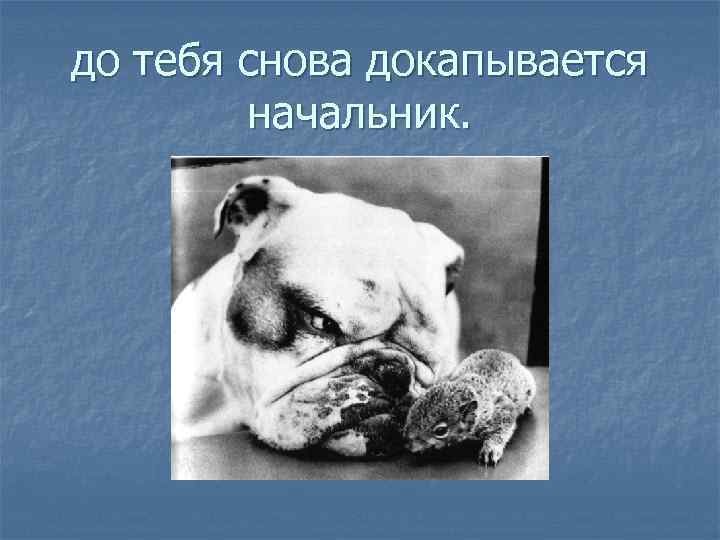 до тебя снова докапывается начальник.